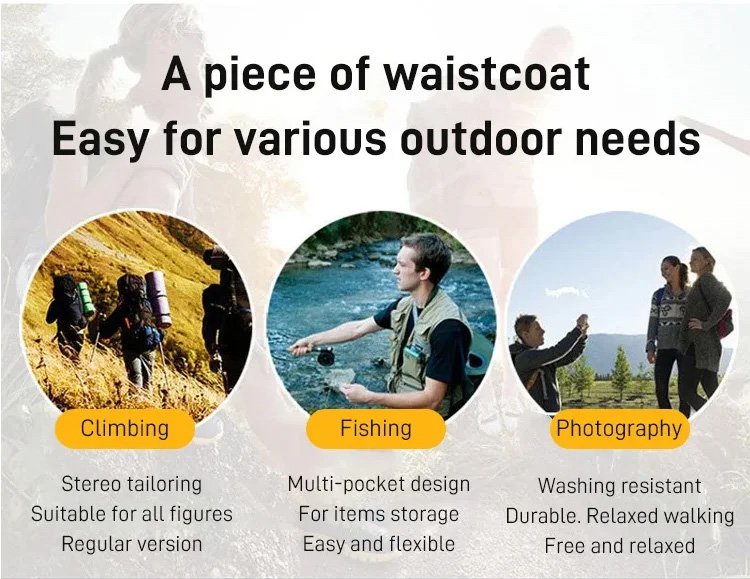 A piece of waistcoat
Easy for various outdoor needs

Climbing

Stereo tailoring
Suitable for all figures
Regular version

Fishing

Multi-pocket design
For items storage
Easy and flexible

Photography

Washing resistant
Durable. Relaxed walking
Free and relaxed